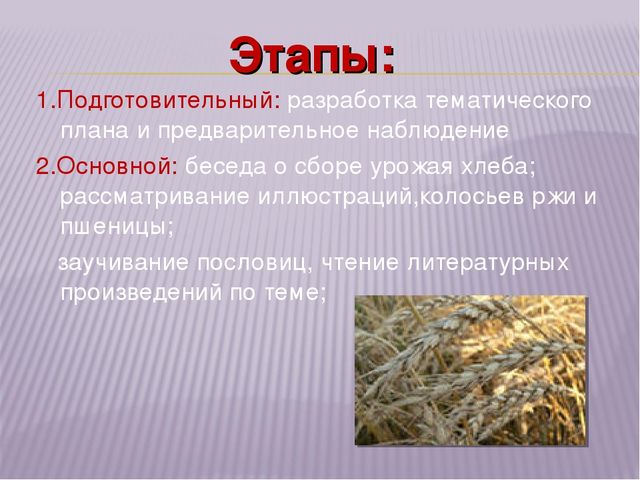 Этапы:

1.Подготовительный: разработка тематического плана и предварительное наблюдение

2.Основной: беседа о сборе урожая хлеба; рассматривание иллюстраций,колосьев ржи и пшеницы;

заучивание пословиц, чтение литературных произведений по теме;